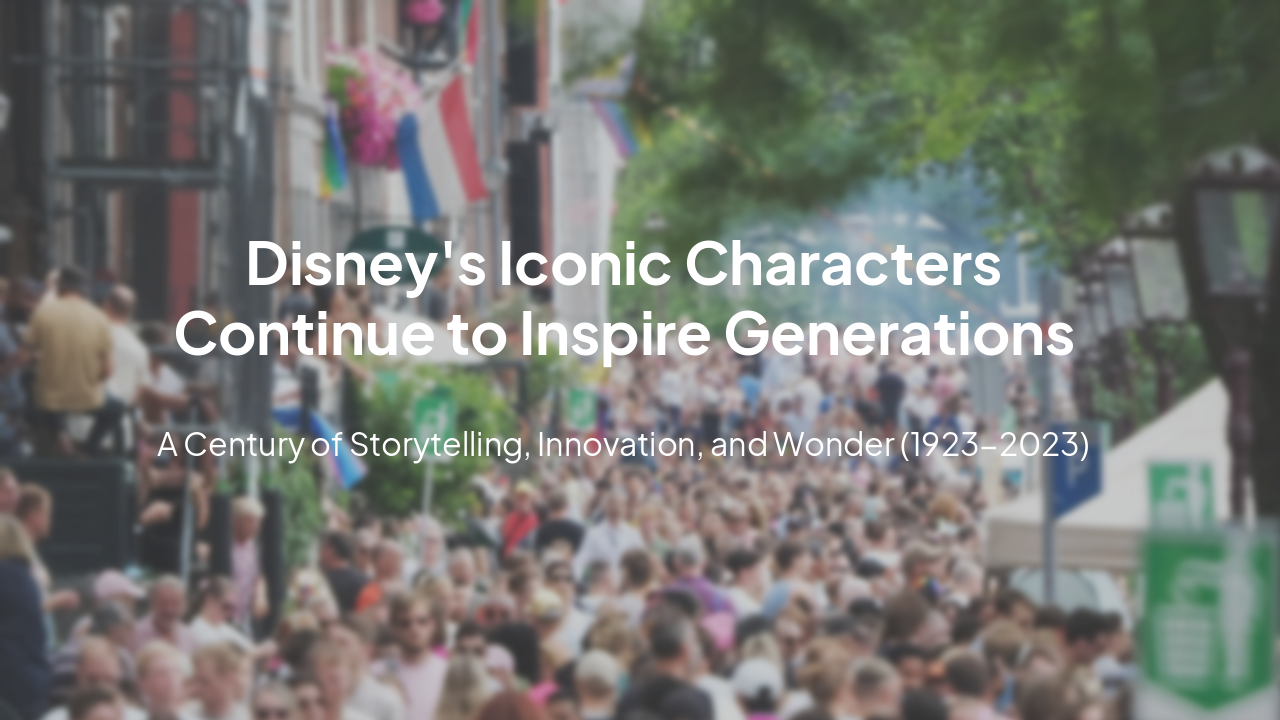 Disney's Iconic Characters Continue to Inspire Generations

A Century of Storytelling, Innovation, and Wonder (1923–2023)